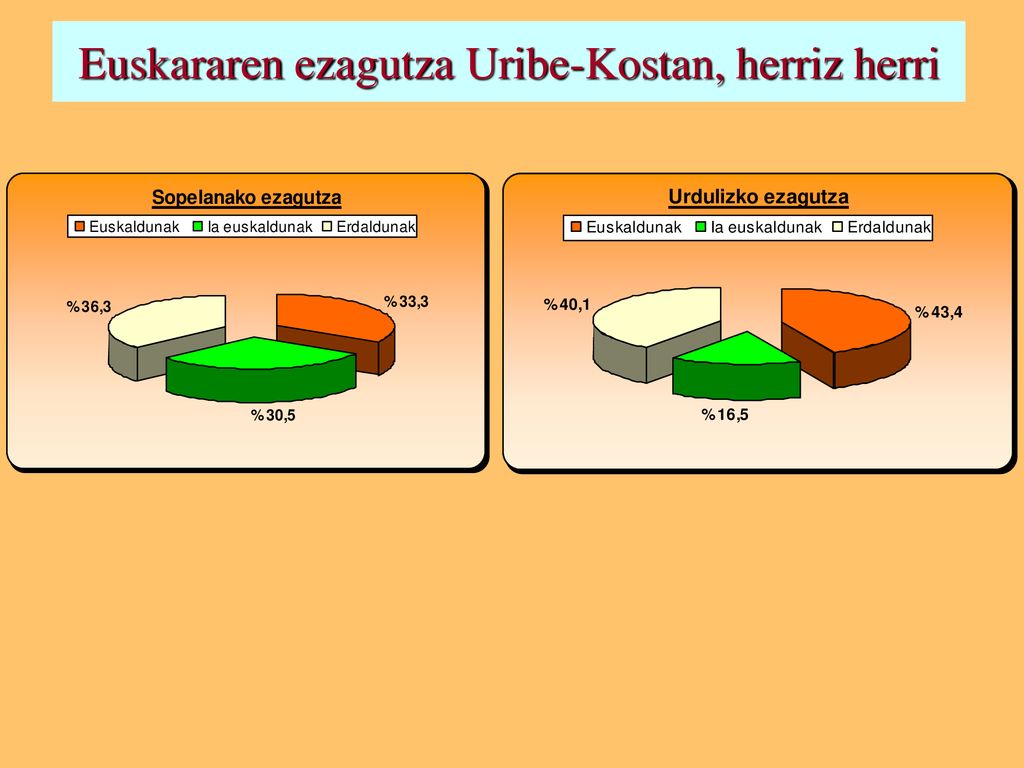 Euskararen ezagutza Uribe-Kostan, herriz herri

Sopelanako ezagutza

Euskaldunak Ia euskaldunak Erdaldunak

%36,3

%33,3

%30,5

Urdulizko ezagutza

Euskaldunak Ia euskaldunak Erdaldunak

%40,1

%43,4

%16,5